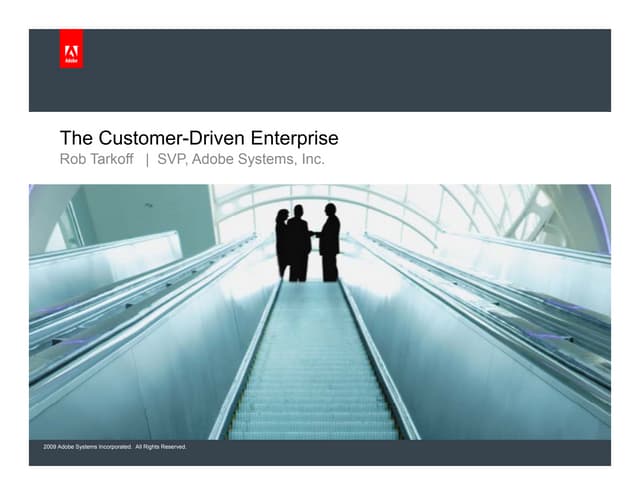 Adobe

The Customer-Driven Enterprise
Rob Tarkoff | SVP, Adobe Systems, Inc.

2009 Adobe Systems Incorporated. All Rights Reserved.